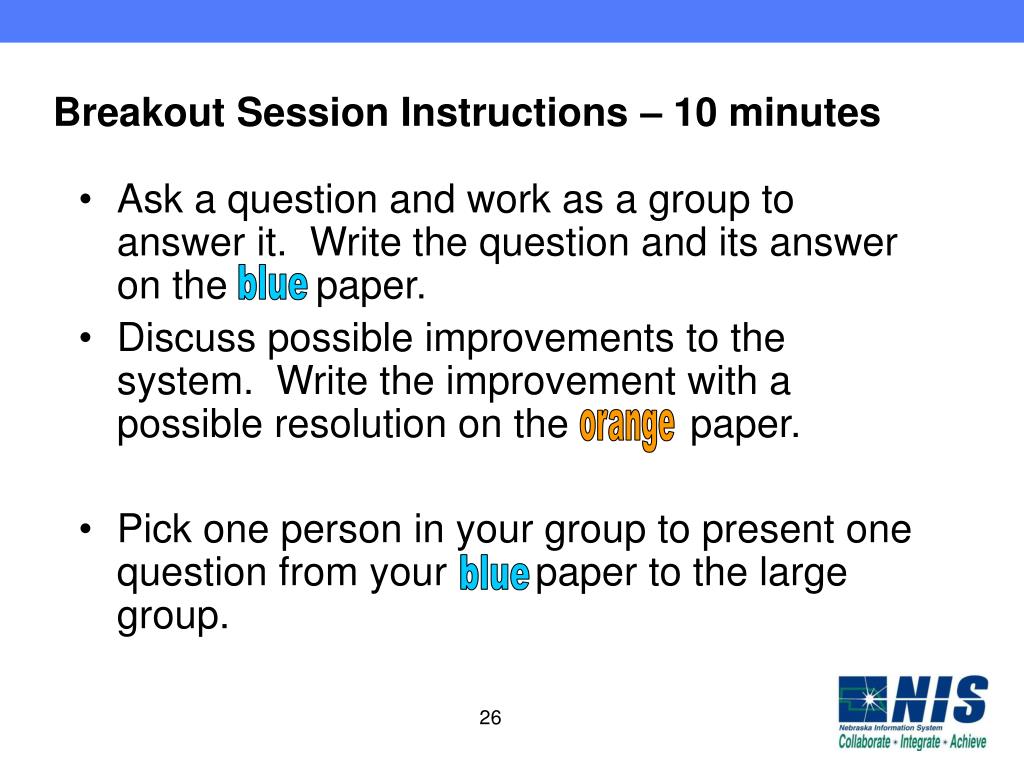 Breakout Session Instructions – 10 minutes

• Ask a question and work as a group to answer it. Write the question and its answer on the blue paper.
• Discuss possible improvements to the system. Write the improvement with a possible resolution on the orange paper.

• Pick one person in your group to present one question from your blue paper to the large group.

26

NIS
Nebraska Information System
Collaborate • Integrate • Achieve